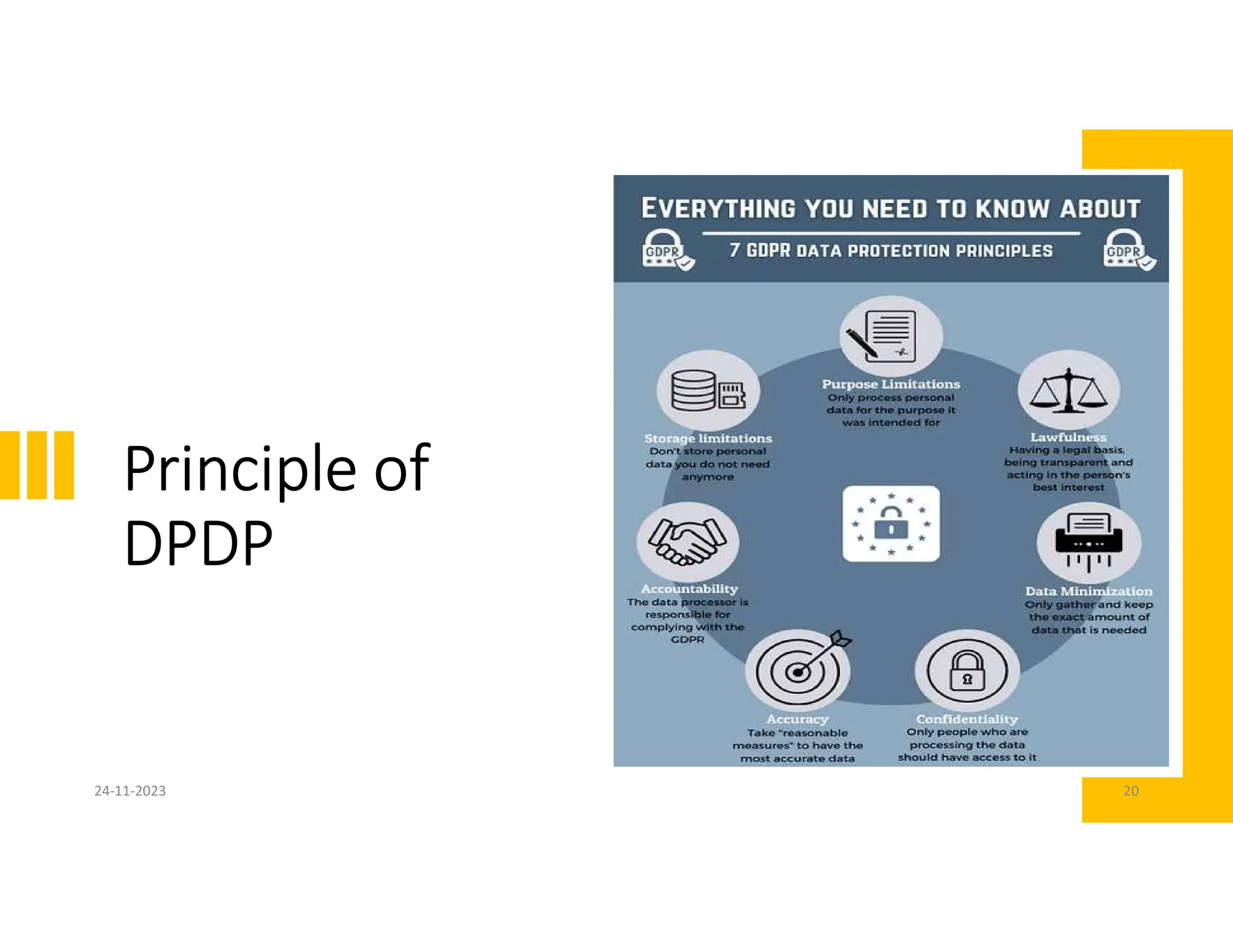 Principle of DPDP

EVERYTHING YOU NEED TO KNOW ABOUT

GDPR

7 GDPR DATA PROTECTION PRINCIPLES

GDPR

Purpose Limitations
Only process personal data for the purpose it was intended for

Storage limitations
Don't store personal data you do not need anymore

Lawfulness
Having a legal basis, being transparent and acting in the person's best interest

Accountability
The data processor is responsible for complying with the GDPR

Data Minimization
Only gather and keep the exact amount of data that is needed

Accuracy
Take "reasonable measures" to have the most accurate data

Confidentiality
Only people who are processing the data should have access to it

24-11-2023

20